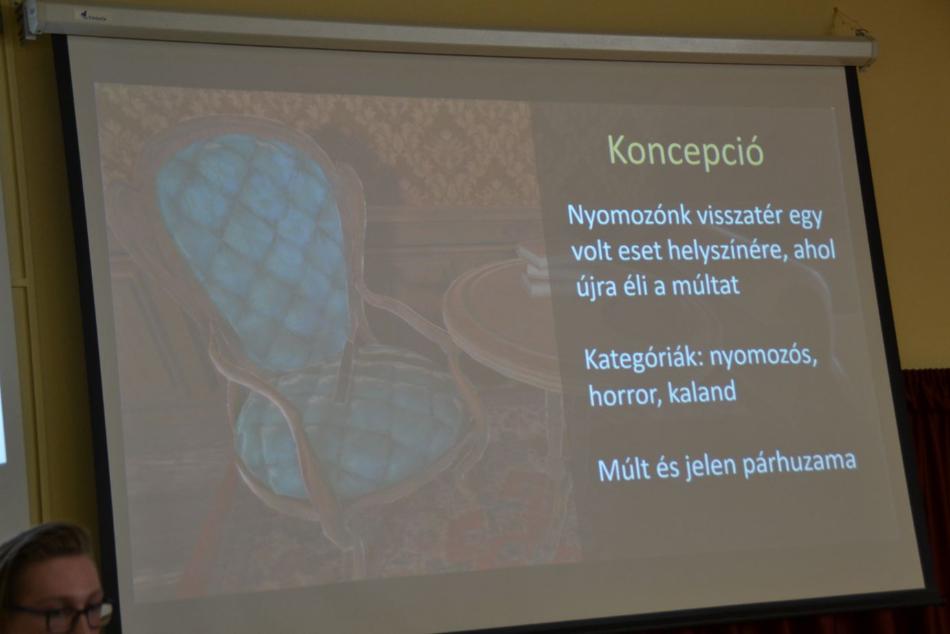 Koncepció

Nyomozónk visszatér egy volt eset helyszínére, ahol újra éli a múltat

Kategóriák: nyomozós, horror, kaland

Múlt és jelen párhuzama